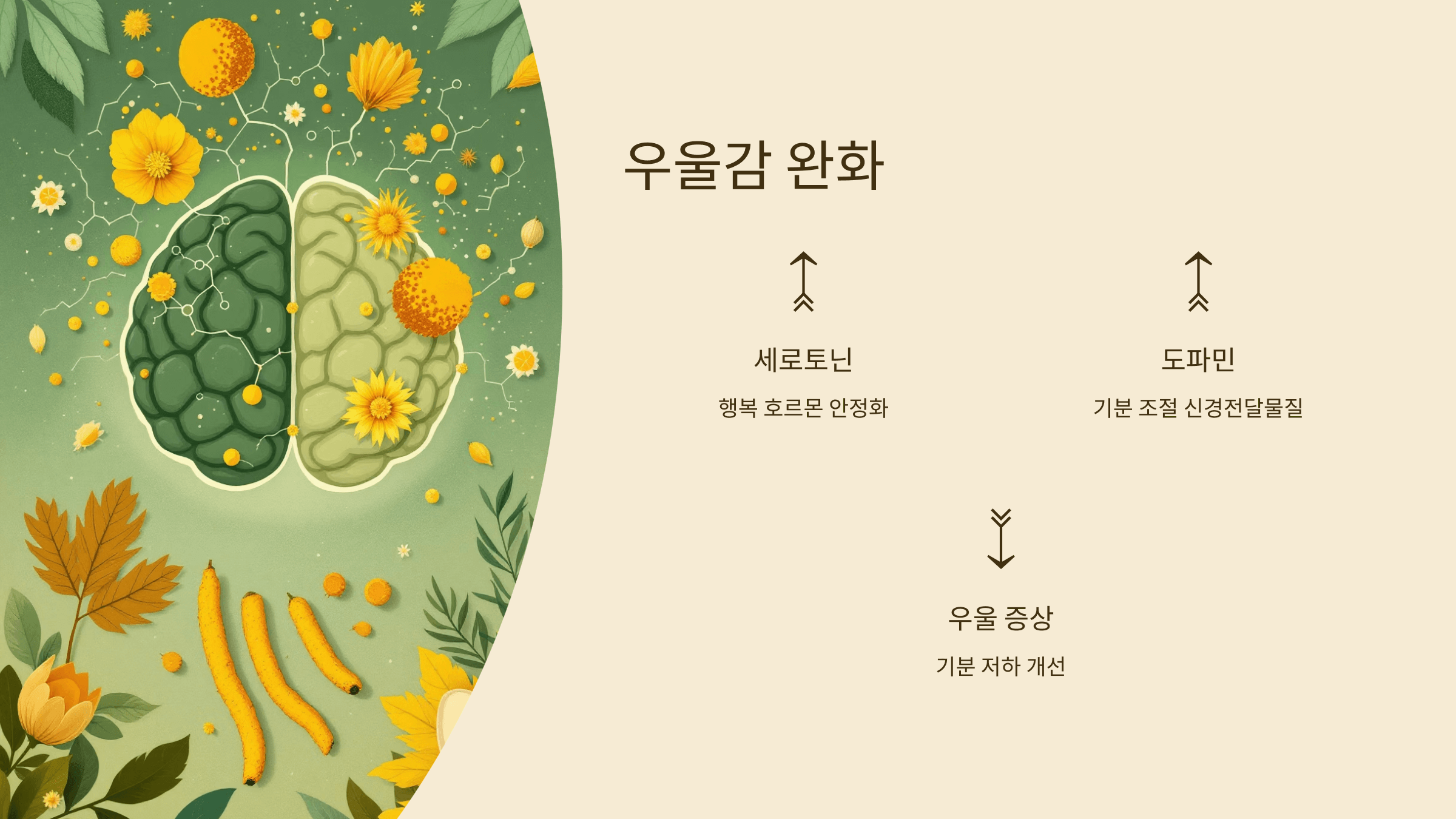 우울감 완화

세로토닌

행복 호르몬 안정화

도파민

기분 조절 신경전달물질

우울 증상

기분 저하 개선